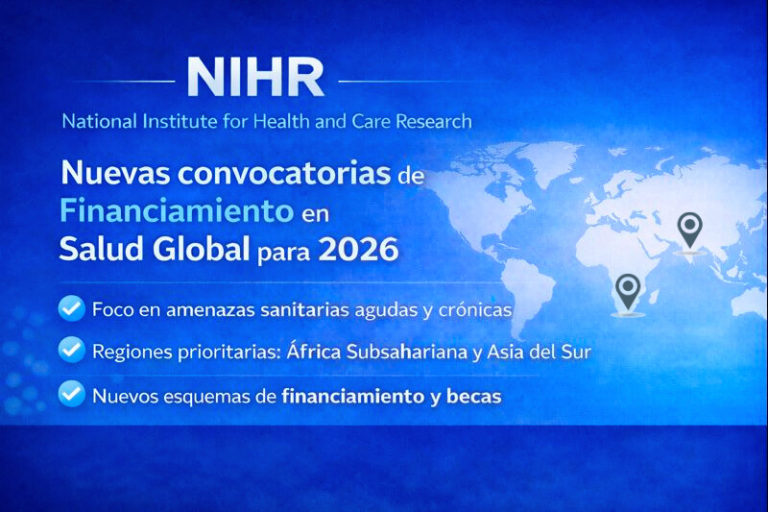 NIHR
National Institute for Health and Care Research

Nuevas convocatorias de Financiamiento en Salud Global para 2026

Foco en amenazas sanitarias agudas y crónicas

Regiones prioritarias: África Subsahariana y Asia del Sur

Nuevos esquemas de financiamiento y becas